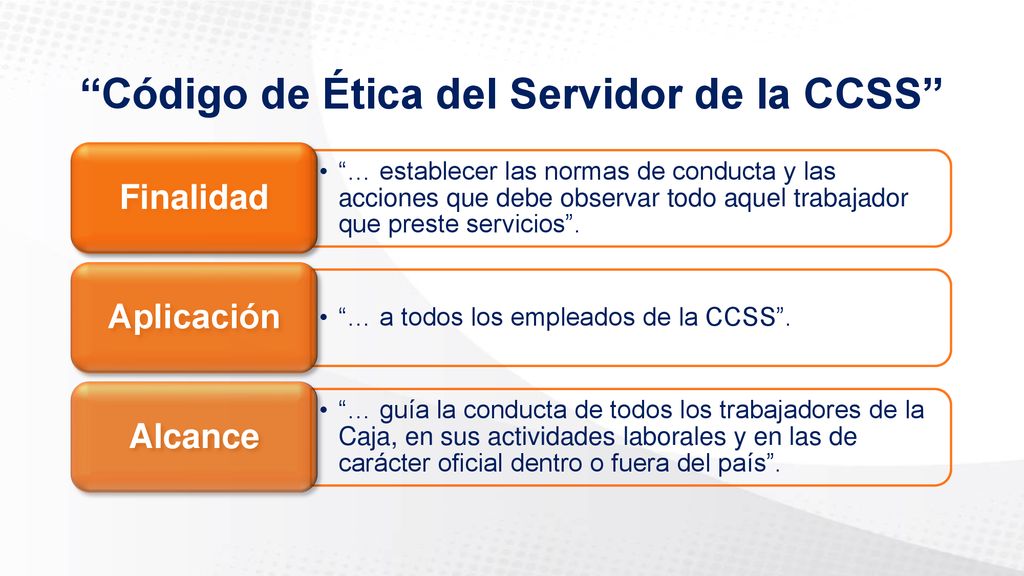 “Código de Ética del Servidor de la CCSS”

Finalidad

• “… establecer las normas de conducta y las acciones que debe observar todo aquel trabajador que preste servicios”.

Aplicación

• “… a todos los empleados de la CCSS”.

Alcance

• “… guía la conducta de todos los trabajadores de la Caja, en sus actividades laborales y en las de carácter oficial dentro o fuera del país”.